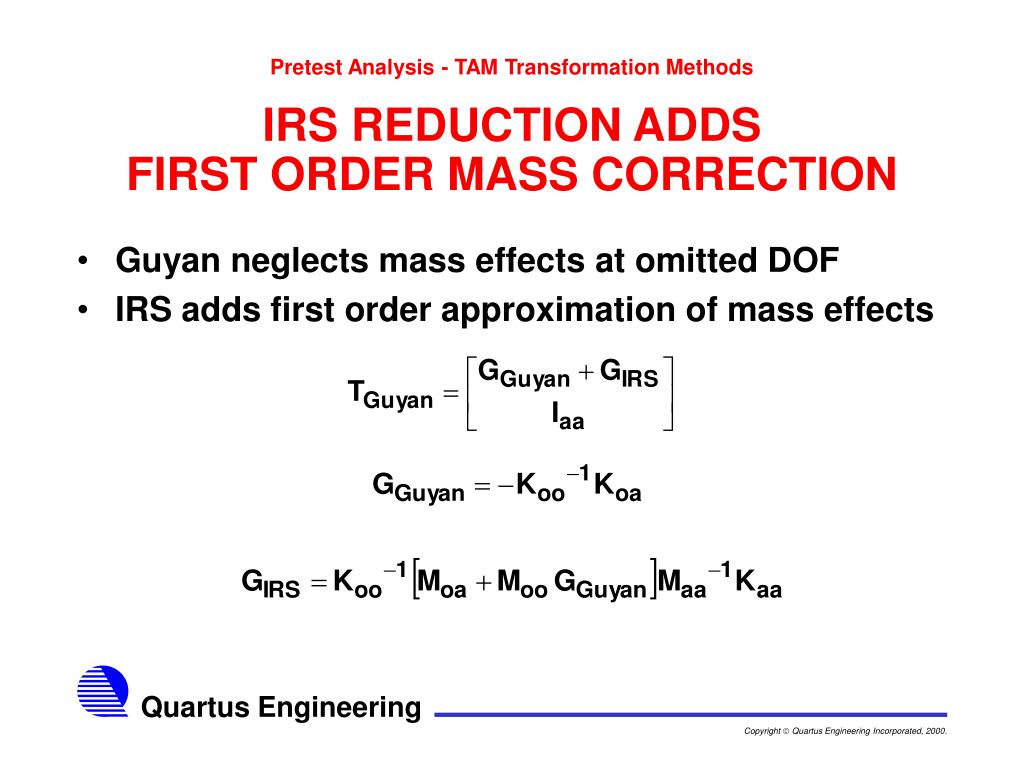 Pretest Analysis - TAM Transformation Methods

IRS REDUCTION ADDS FIRST ORDER MASS CORRECTION

• Guyan neglects mass effects at omitted DOF
• IRS adds first order approximation of mass effects

$T_{Guyan} = \begin{bmatrix} G_{Guyan} + G_{IRS} \\ I_{aa} \end{bmatrix}$

$G_{Guyan} = -K_{oo}^{-1} K_{oa}$

$G_{IRS} = K_{oo}^{-1} \left[ M_{oa} + M_{oo} G_{Guyan} \right] M_{aa}^{-1} K_{aa}$

Quartus Engineering

Copyright © Quartus Engineering Incorporated, 2000.